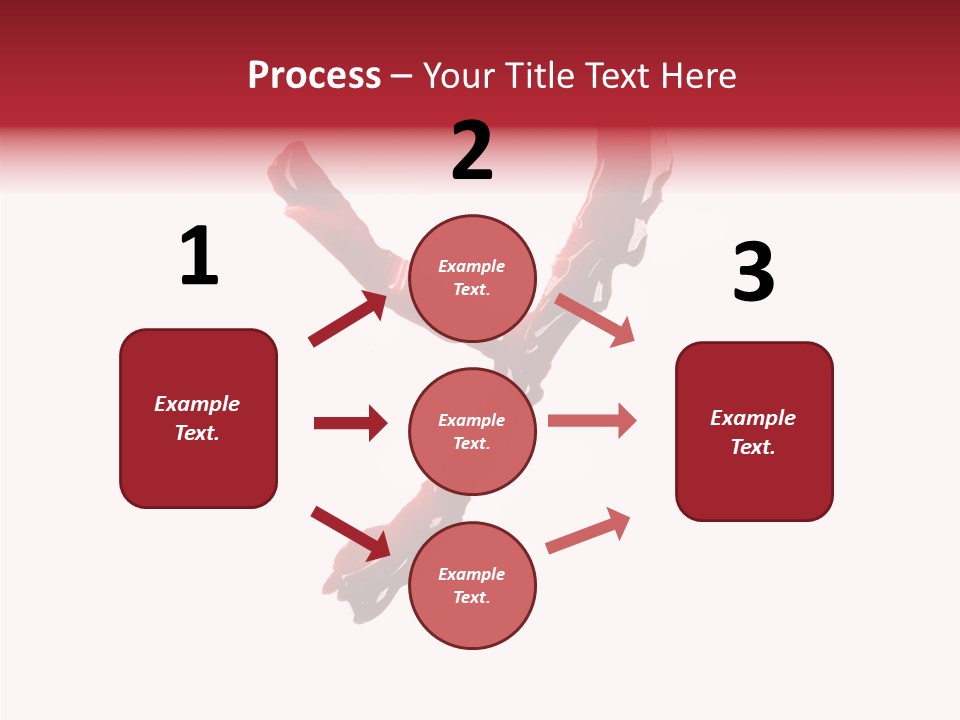 Process – Your Title Text Here

1

Example Text.

2

Example Text.

Example Text.

Example Text.

3

Example Text.